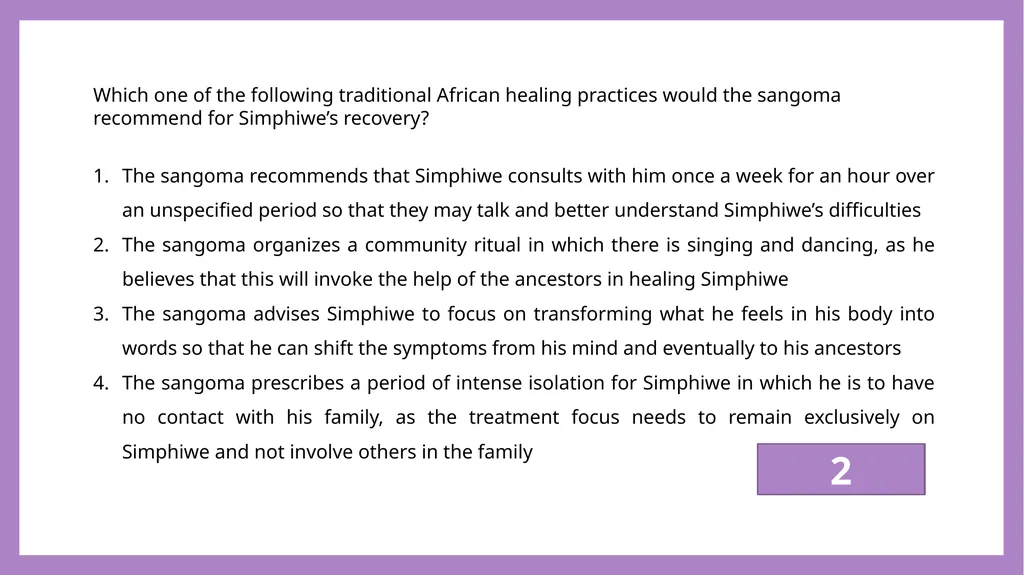 Which one of the following traditional African healing practices would the sangoma recommend for Simphiwe's recovery?

1. The sangoma recommends that Simphiwe consults with him once a week for an hour over an unspecified period so that they may talk and better understand Simphiwe's difficulties
2. The sangoma organizes a community ritual in which there is singing and dancing, as he believes that this will invoke the help of the ancestors in healing Simphiwe
3. The sangoma advises Simphiwe to focus on transforming what he feels in his body into words so that he can shift the symptoms from his mind and eventually to his ancestors
4. The sangoma prescribes a period of intense isolation for Simphiwe in which he is to have no contact with his family, as the treatment focus needs to remain exclusively on Simphiwe and not involve others in the family

2